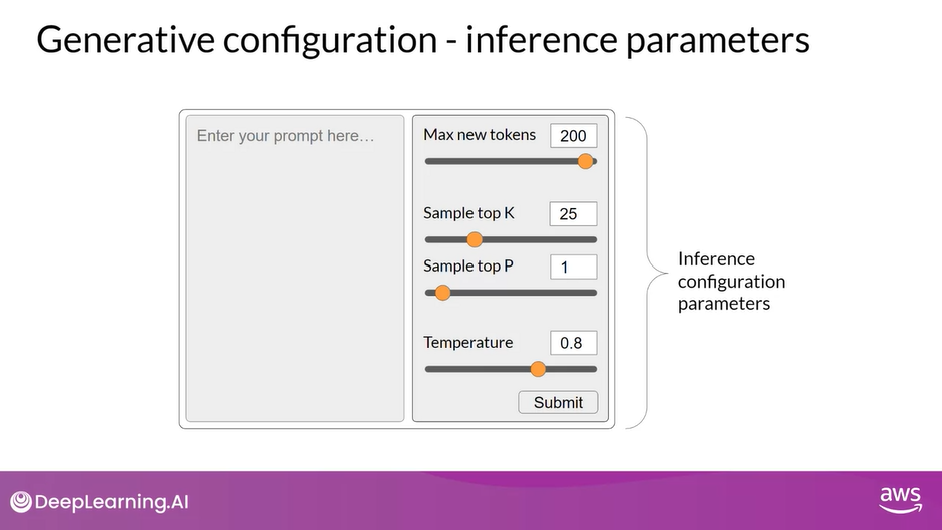 Generative configuration - inference parameters

Enter your prompt here…

Max new tokens 200

Sample top K 25

Sample top P 1

Temperature 0.8

Submit

Inference configuration parameters

DeepLearning.AI

aws